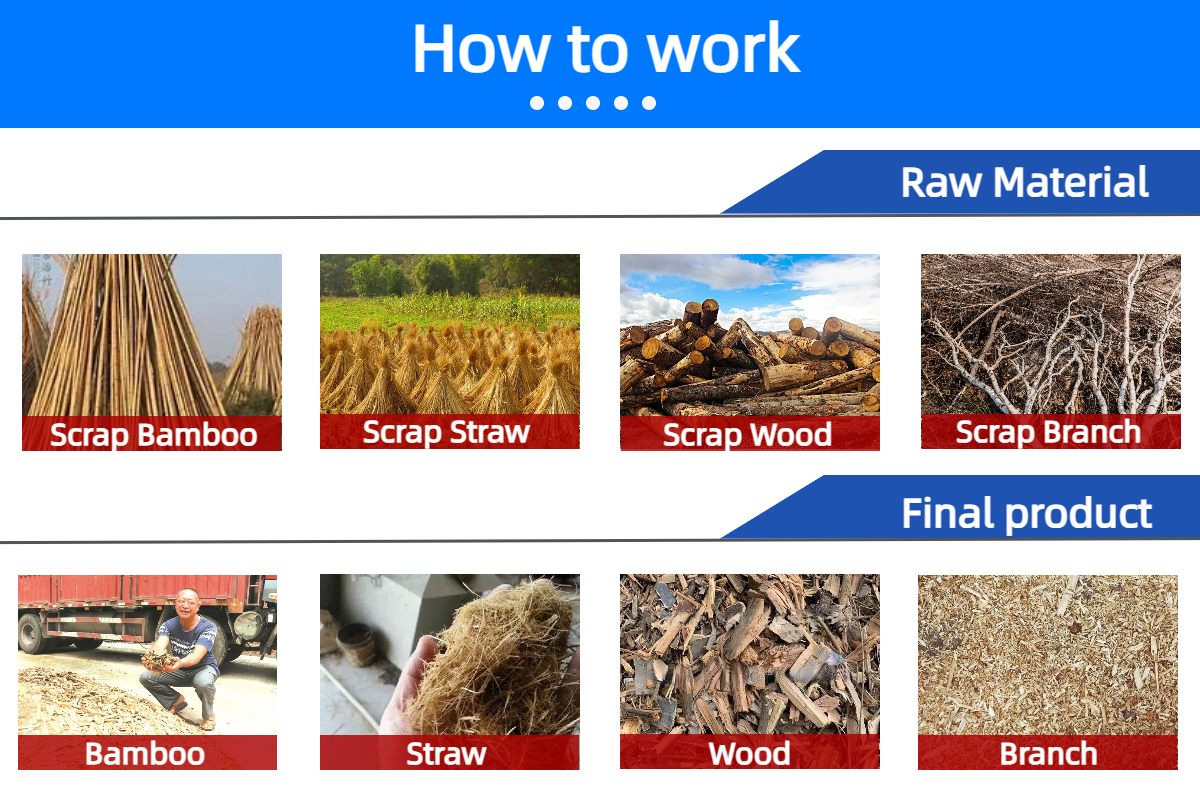 How to work

Raw Material

Scrap Bamboo

Scrap Straw

Scrap Wood

Scrap Branch

Final product

Bamboo

Straw

Wood

Branch